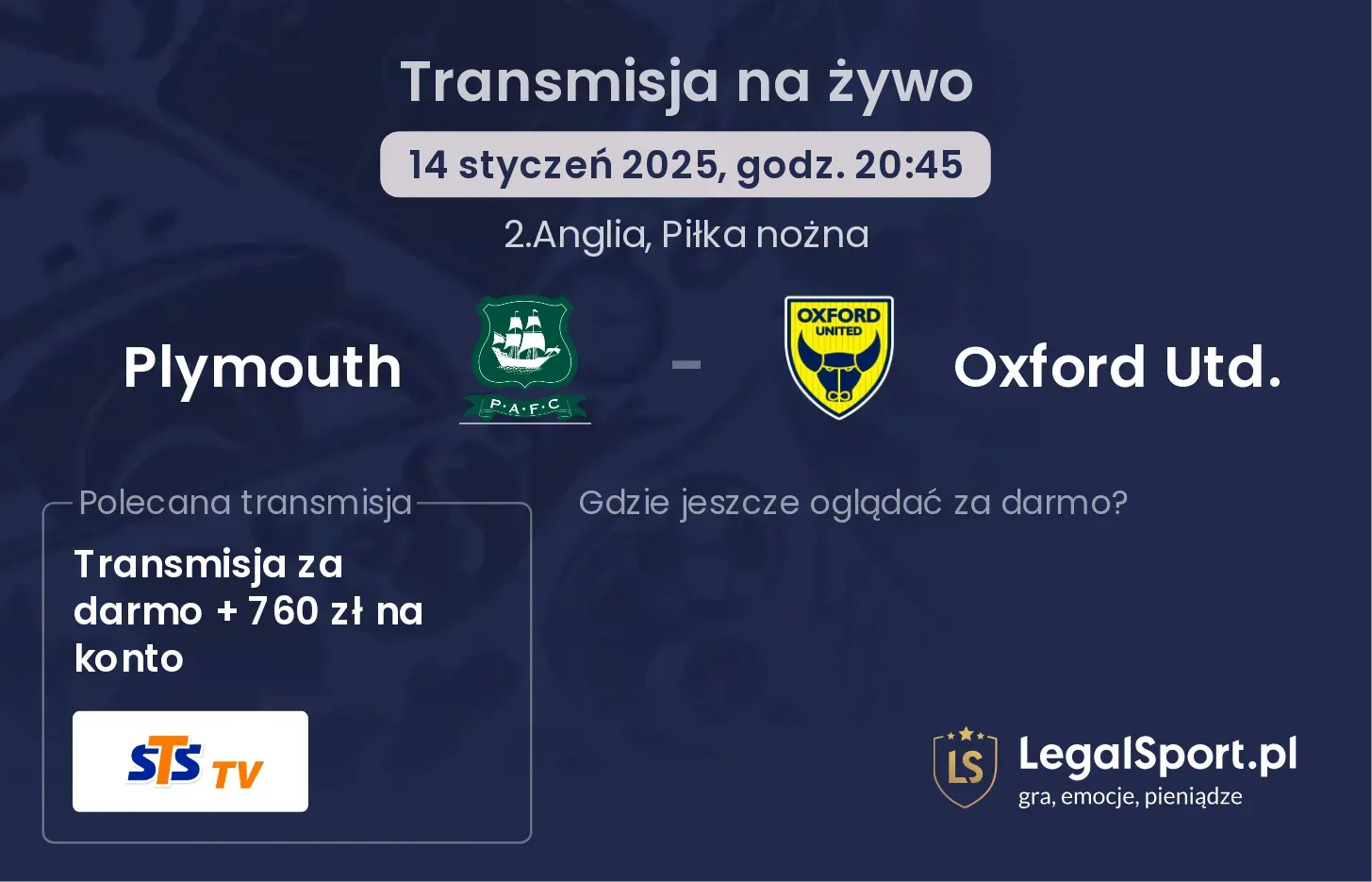 Transmisja na żywo

14 styczeń 2025, godz. 20:45

2.Anglia, Piłka nożna

Plymouth

P·A·F·C

-

OXFORD UNITED

Oxford Utd.

Polecana transmisja

Transmisja za darmo + 760 zł na konto

STS TV

Gdzie jeszcze oglądać za darmo?

LS

LegalSport.pl

gra, emocje, pieniądze